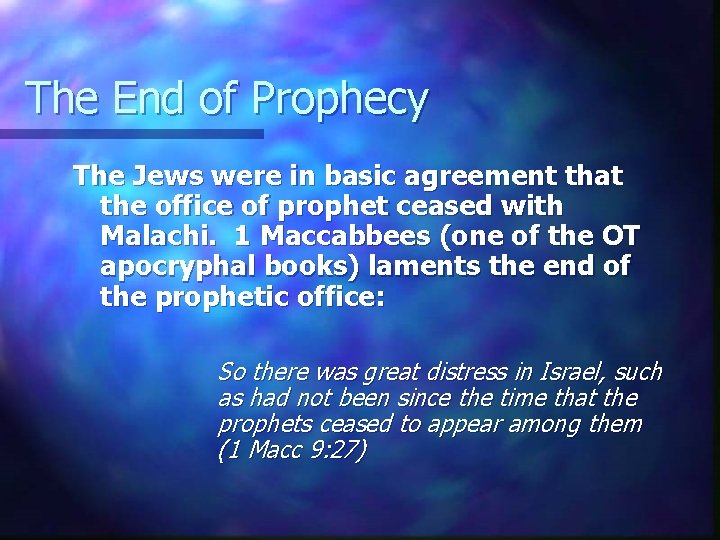 The End of Prophecy

The Jews were in basic agreement that the office of prophet ceased with Malachi. 1 Maccabbees (one of the OT apocryphal books) laments the end of the prophetic office:

So there was great distress in Israel, such as had not been since the time that the prophets ceased to appear among them (1 Macc 9:27)